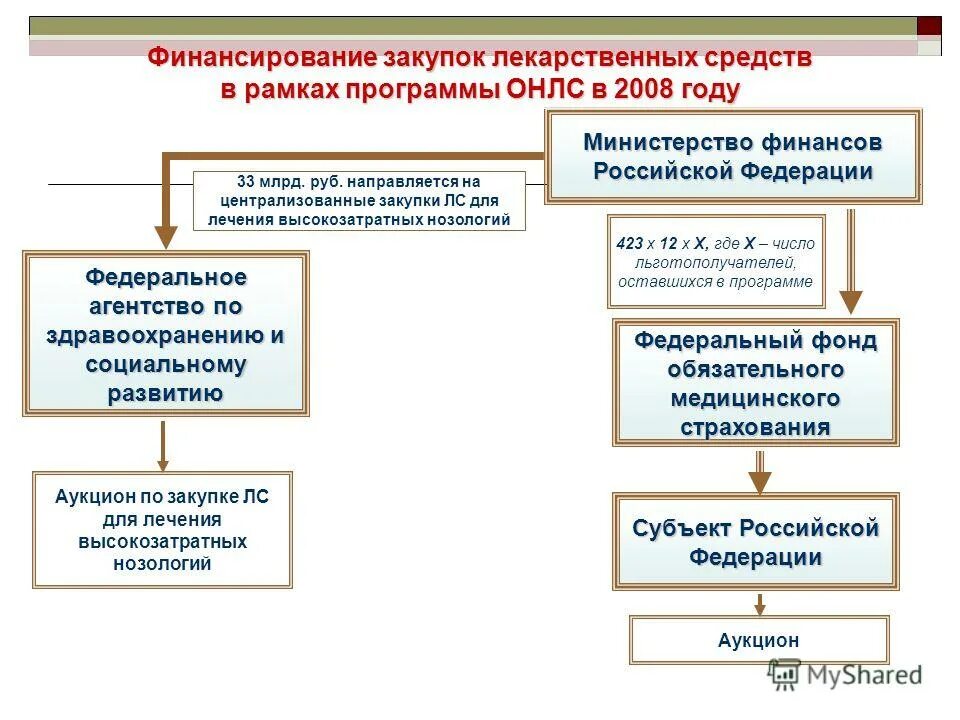 Финансирование закупок лекарственных средств в рамках программы ОНЛС в 2008 году

Министерство финансов Российской Федерации

33 млрд. руб. направляется на централизованные закупки ЛС для лечения высокозатратных нозологий

423 х 12 х Х, где Х – число льготополучателей, оставшихся в программе

Федеральное агентство по здравоохранению и социальному развитию

Федеральный фонд обязательного медицинского страхования

Аукцион по закупке ЛС для лечения высокозатратных нозологий

Субъект Российской Федерации

Аукцион

MyShared